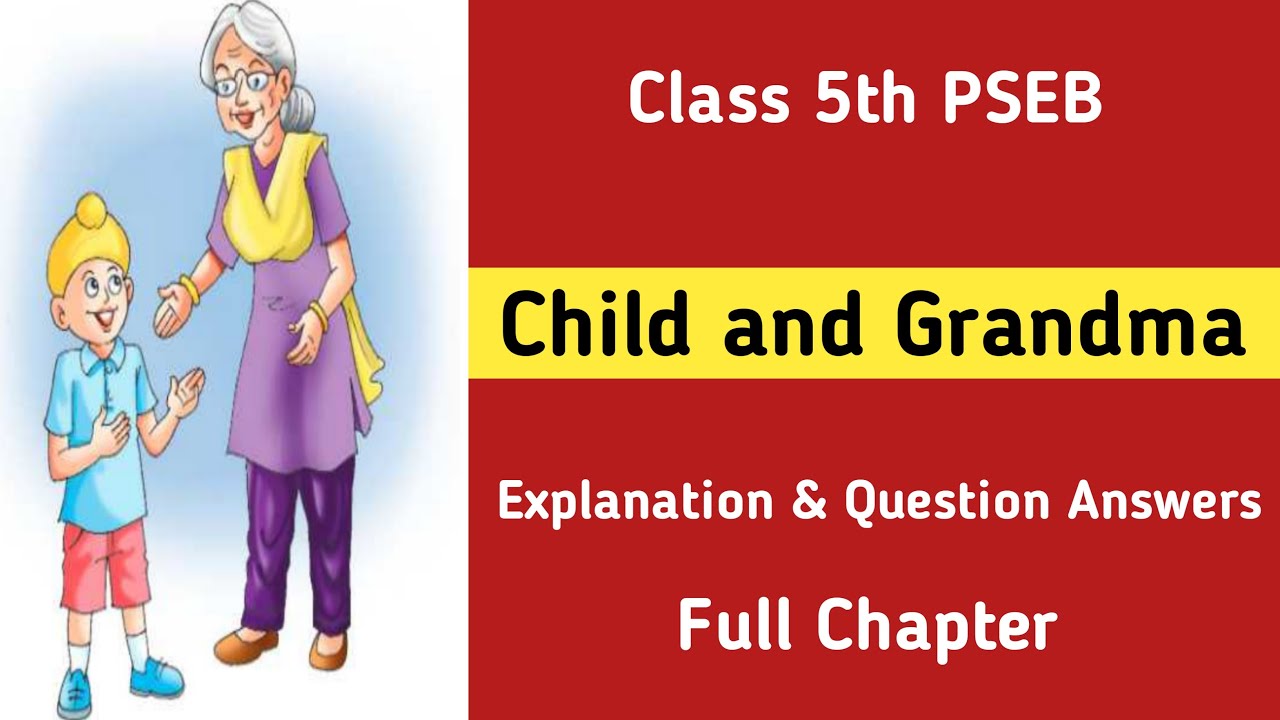 Class 5th PSEB

Child and Grandma

Explanation & Question Answers

Full Chapter